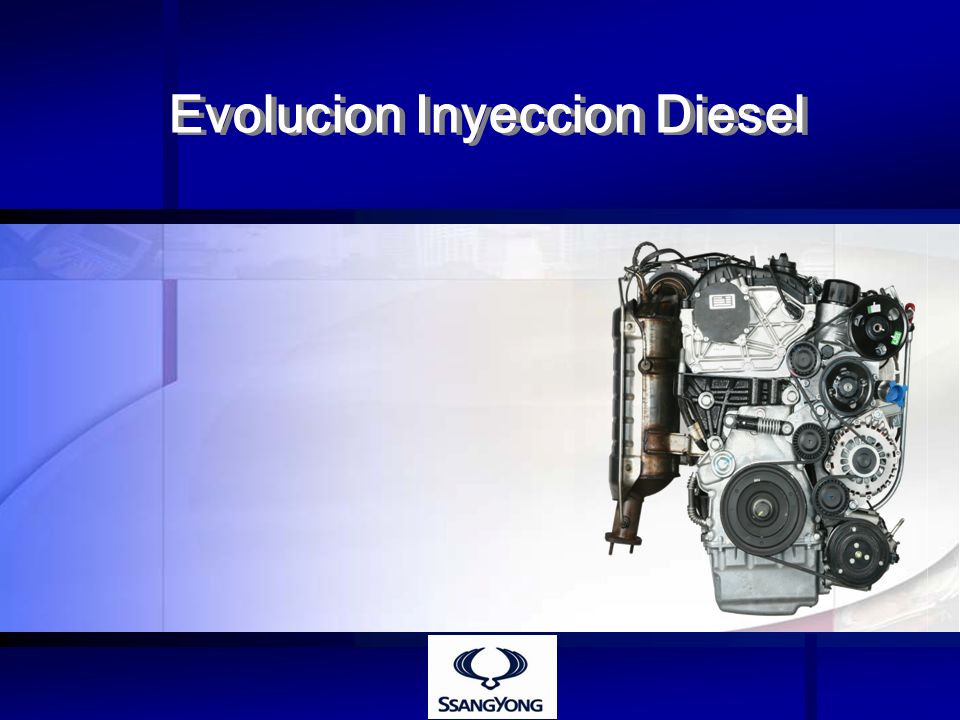 Evolucion Inyeccion Diesel

SSANGYONG